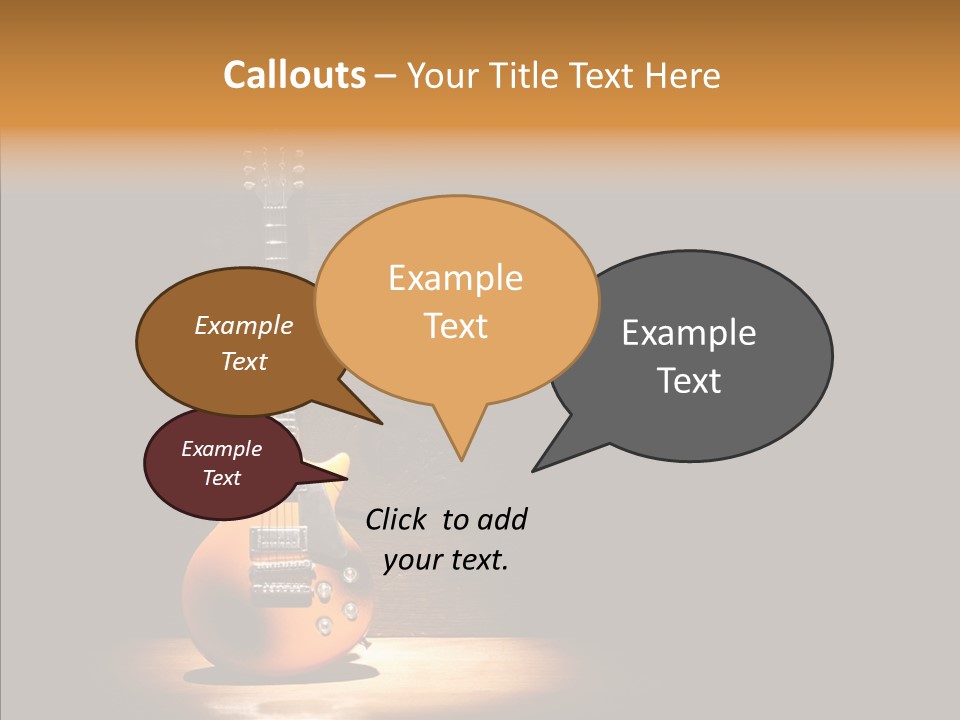 Callouts – Your Title Text Here

Example Text

Example Text

Example Text

Example Text

Click to add your text.